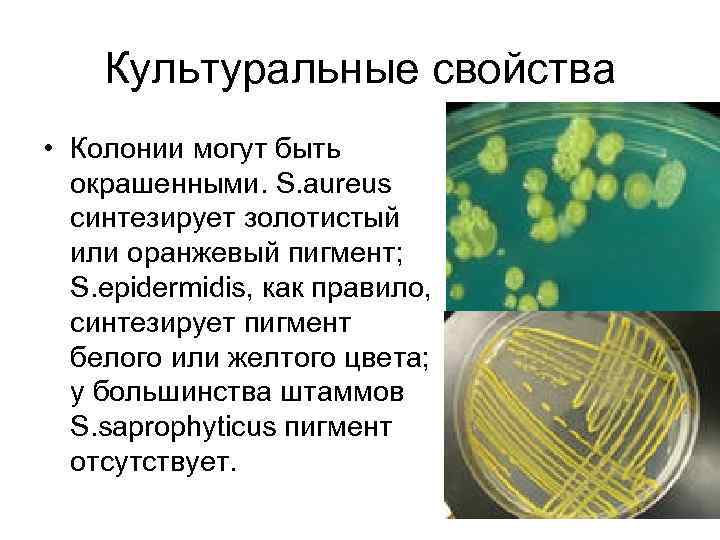 Культуральные свойства

• Колонии могут быть окрашенными. S.aureus синтезирует золотистый или оранжевый пигмент; S.epidermidis, как правило, синтезирует пигмент белого или желтого цвета; у большинства штаммов S.saprophyticus пигмент отсутствует.